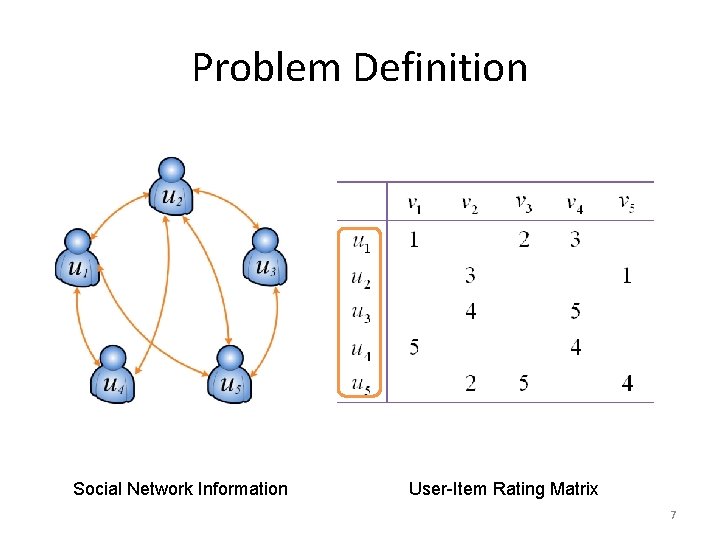 Problem Definition

$u_2$

$u_1$

$u_3$

$u_4$

$u_5$

| | $v_1$ | $v_2$ | $v_3$ | $v_4$ | $v_5$ |
|---|---|---|---|---|---|
| $u_1$ | 1 | | 2 | 3 | |
| $u_2$ | | 3 | | | 1 |
| $u_3$ | | 4 | | 5 | |
| $u_4$ | 5 | | | 4 | |
| $u_5$ | | 2 | 5 | | 4 |

Social Network Information

User-Item Rating Matrix

7